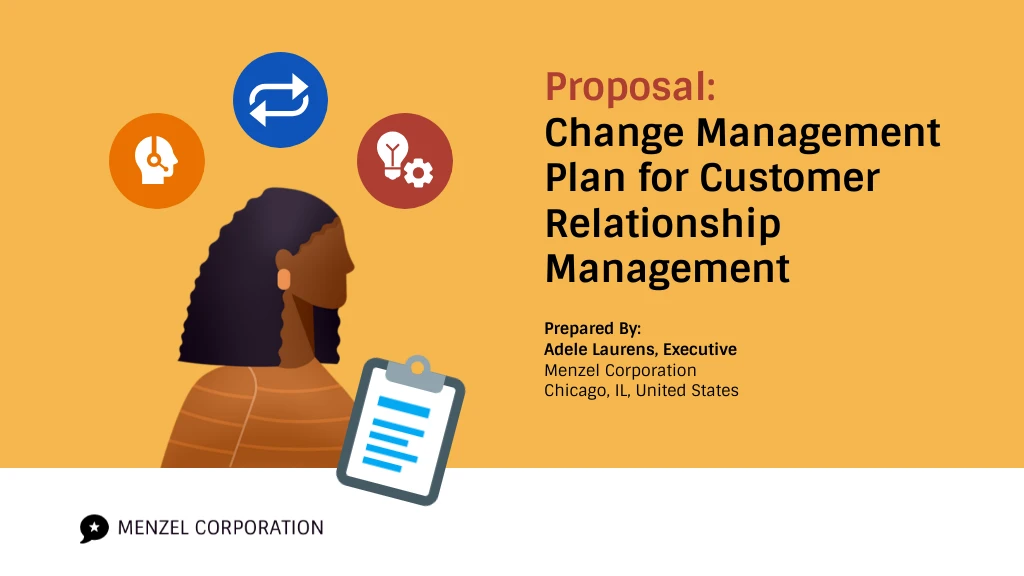 Proposal:
Change Management Plan for Customer Relationship Management

Prepared By:
Adele Laurens, Executive
Menzel Corporation
Chicago, IL, United States

MENZEL CORPORATION